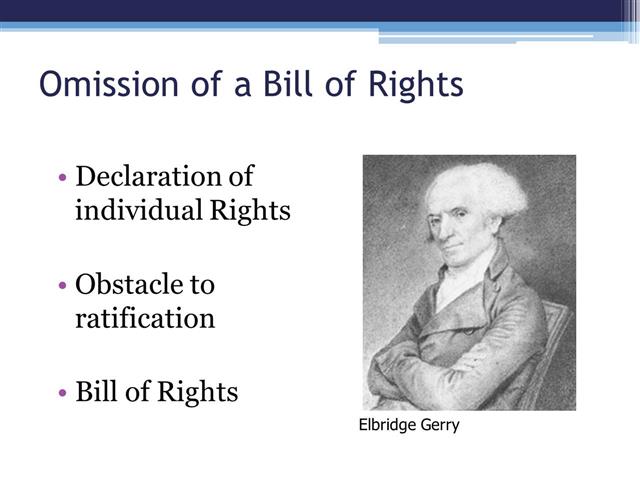 Omission of a Bill of Rights

• Declaration of individual Rights

• Obstacle to ratification

• Bill of Rights

Elbridge Gerry